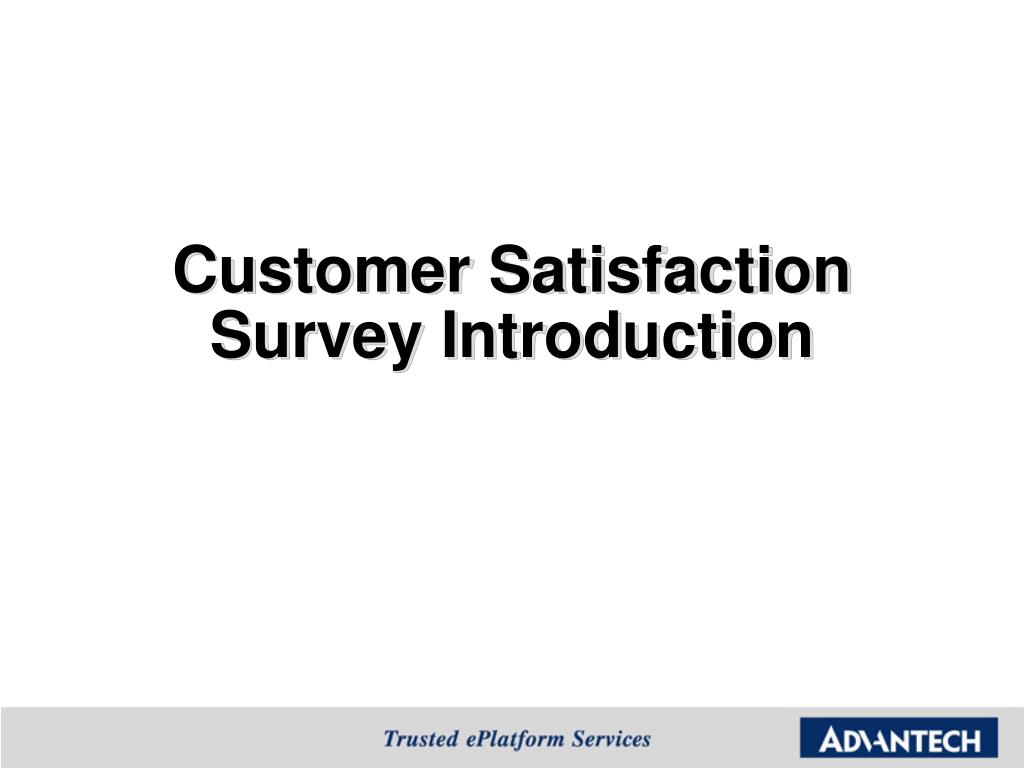 Customer Satisfaction Survey Introduction

Trusted ePlatform Services

ADVANTECH